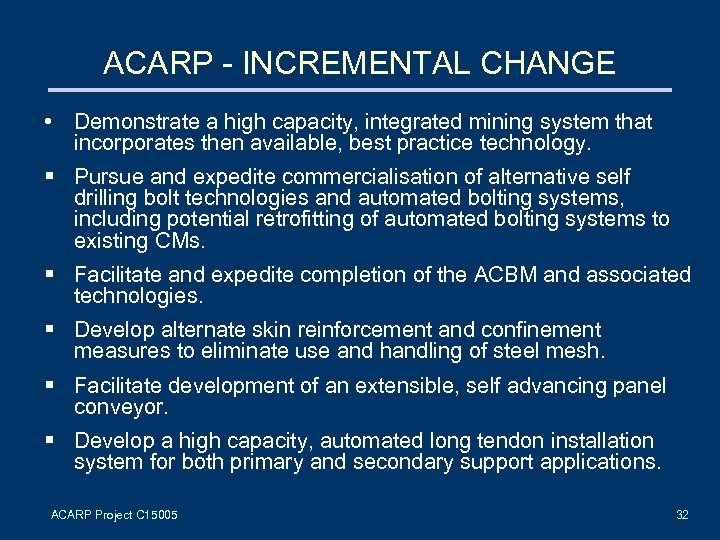 ACARP - INCREMENTAL CHANGE

• Demonstrate a high capacity, integrated mining system that incorporates then available, best practice technology.

▪ Pursue and expedite commercialisation of alternative self drilling bolt technologies and automated bolting systems, including potential retrofitting of automated bolting systems to existing CMs.

▪ Facilitate and expedite completion of the ACBM and associated technologies.

▪ Develop alternate skin reinforcement and confinement measures to eliminate use and handling of steel mesh.

▪ Facilitate development of an extensible, self advancing panel conveyor.

▪ Develop a high capacity, automated long tendon installation system for both primary and secondary support applications.

ACARP Project C15005

32